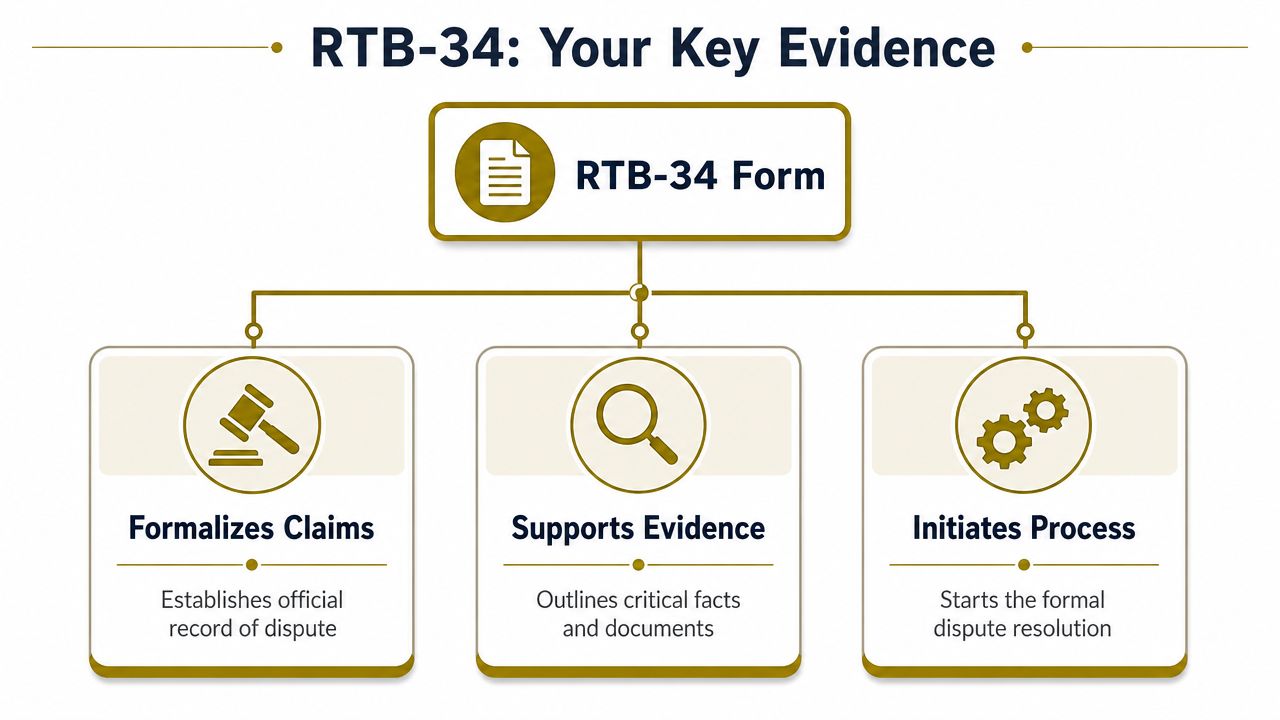 RTB-34: Your Key Evidence

RTB-34 Form

Formalizes Claims

Establishes official record of dispute

Supports Evidence

Outlines critical facts and documents

Initiates Process

Starts the formal dispute resolution